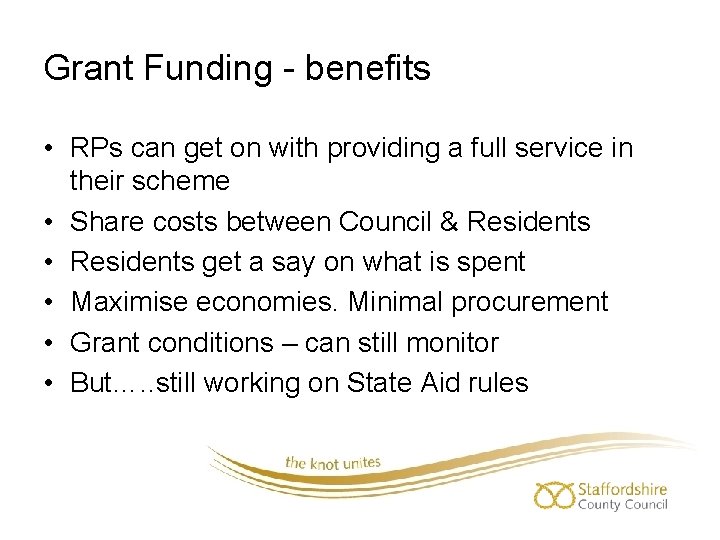 Grant Funding - benefits

• RPs can get on with providing a full service in their scheme
• Share costs between Council & Residents
• Residents get a say on what is spent
• Maximise economies. Minimal procurement
• Grant conditions – can still monitor
• But.….still working on State Aid rules

the knot unites

Staffordshire
County Council